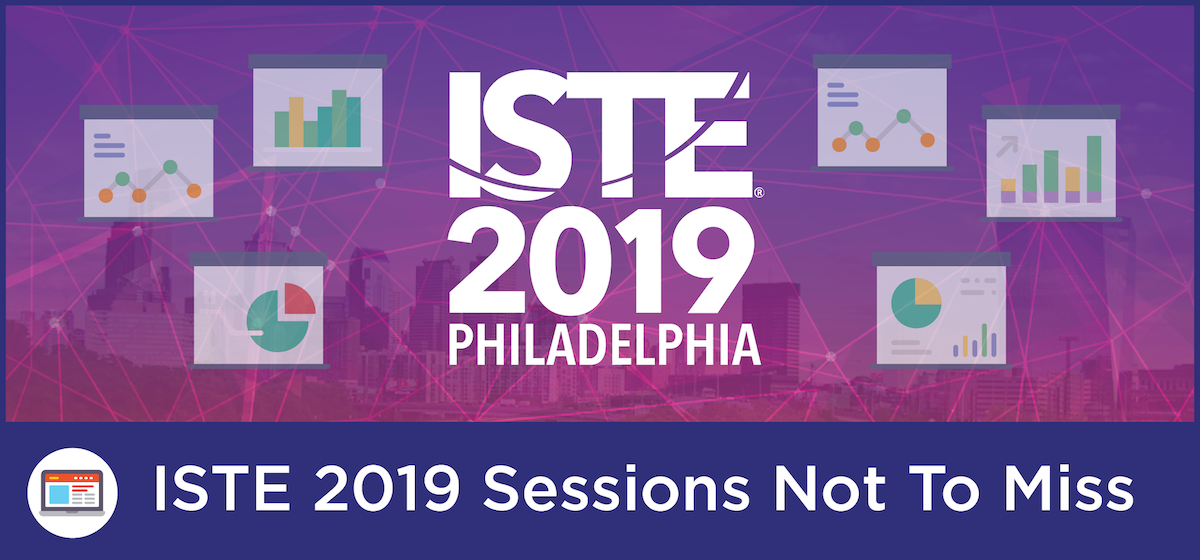 ISTE®
2019
PHILADELPHIA

ISTE 2019 Sessions Not To Miss